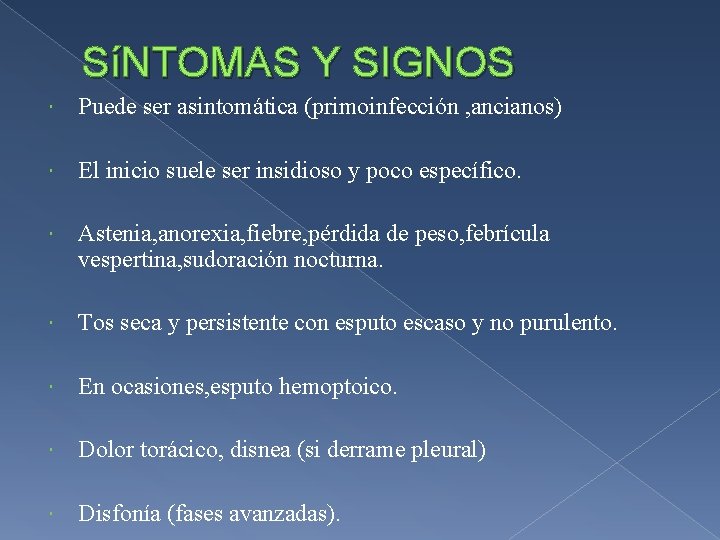 SíNTOMAS Y SIGNOS

Puede ser asintomática (primoinfección ,ancianos)

El inicio suele ser insidioso y poco específico.

Astenia,anorexia,fiebre,pérdida de peso,febrícula vespertina,sudoración nocturna.

Tos seca y persistente con esputo escaso y no purulento.

En ocasiones,esputo hemoptoico.

Dolor torácico, disnea (si derrame pleural)

Disfonía (fases avanzadas).